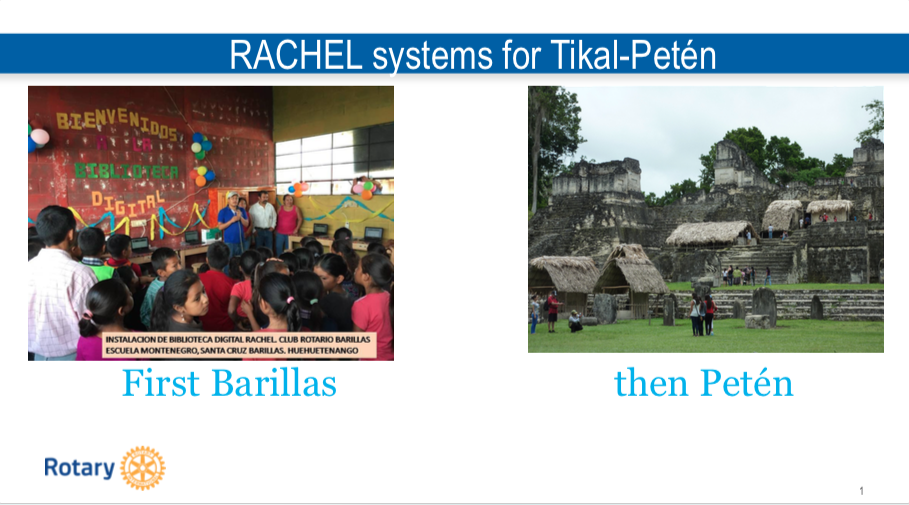 RACHEL systems for Tikal-Petén

BIENVENIDOS A LA BIBLIOTECA DIGITAL

INSTALACION DE BIBLIOTECA DIGITAL RACHEL. CLUB ROTARIO BARILLAS ESCUELA MONTENEGRO, SANTA CRUZ BARILLAS. HUEHUETENANGO

First Barillas

then Petén

Rotary

1